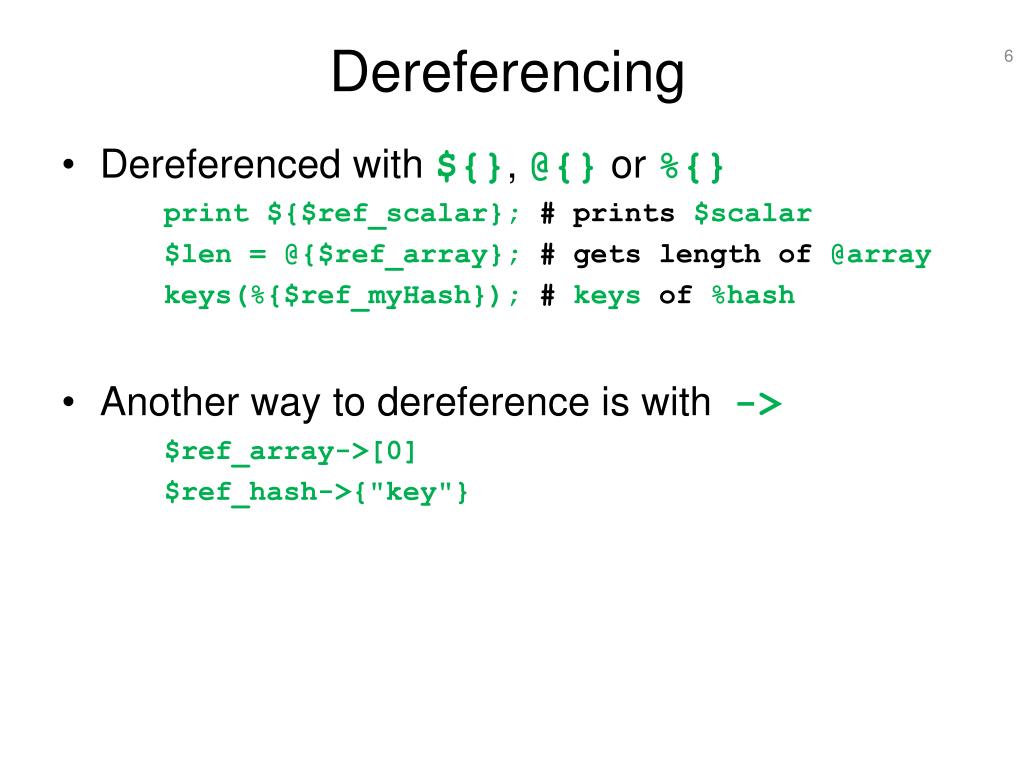 Dereferencing

6

• Dereferenced with ${}, @{} or %{}

print ${$ref_scalar}; # prints $scalar
$len = @{$ref_array}; # gets length of @array
keys(%{$ref_myHash}); # keys of %hash

• Another way to dereference is with ->

$ref_array->[0]
$ref_hash->{"key"}